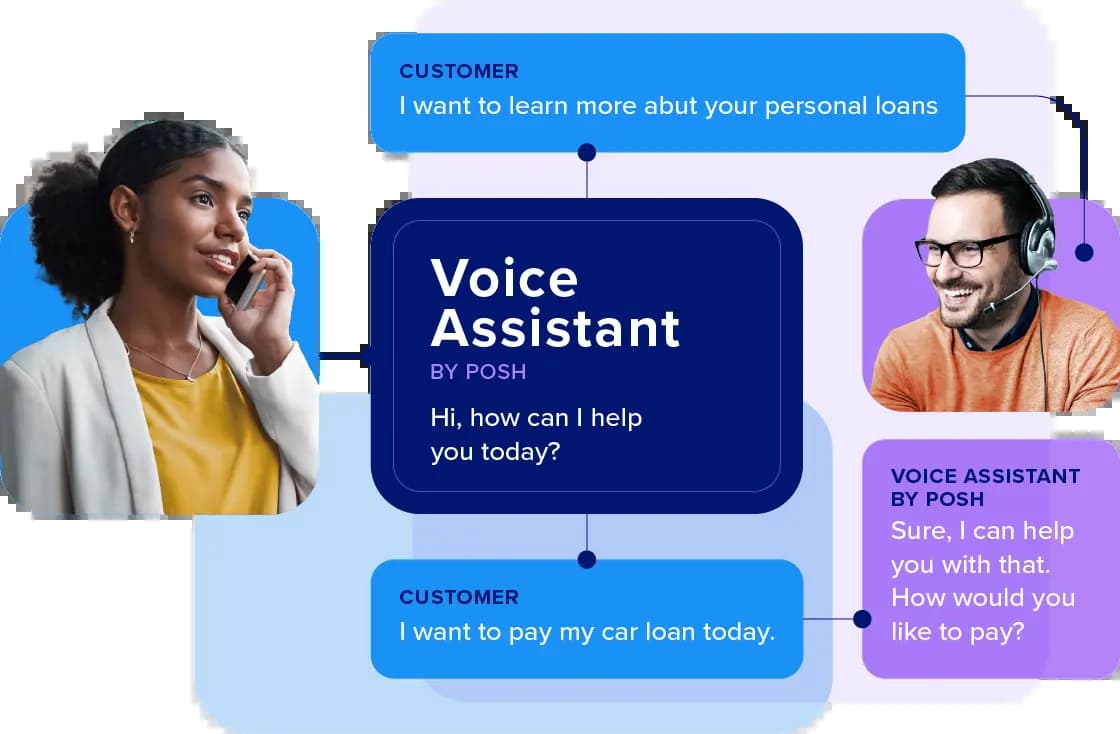 CUSTOMER
I want to learn more abut your personal loans

Voice Assistant
BY POSH
Hi, how can I help you today?

CUSTOMER
I want to pay my car loan today.

VOICE ASSISTANT BY POSH
Sure, I can help you with that. How would you like to pay?